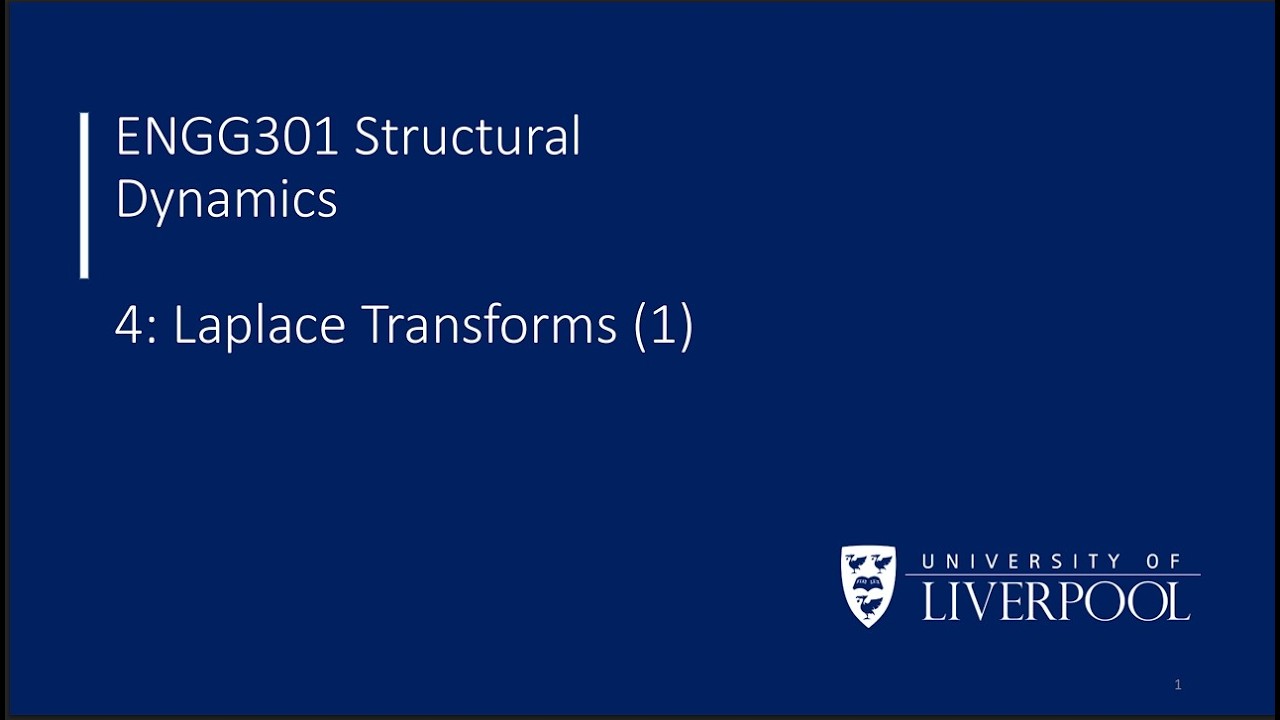 ENGG301 Structural Dynamics

4: Laplace Transforms (1)

UNIVERSITY OF
LIVERPOOL

1